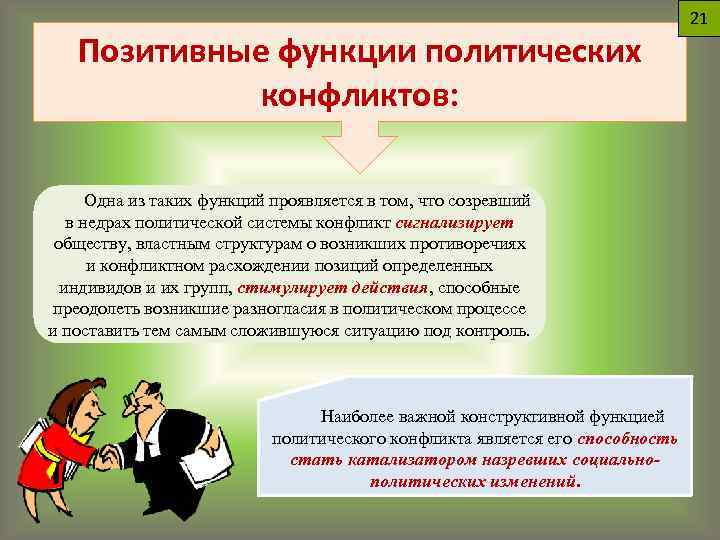 21

Позитивные функции политических конфликтов:

Одна из таких функций проявляется в том, что созревший в недрах политической системы конфликт сигнализирует обществу, властным структурам о возникших противоречиях и конфликтном расхождении позиций определенных индивидов и их групп, стимулирует действия, способные преодолеть возникшие разногласия в политическом процессе и поставить тем самым сложившуюся ситуацию под контроль.

Наиболее важной конструктивной функцией политического конфликта является его способность стать катализатором назревших социально-политических изменений.